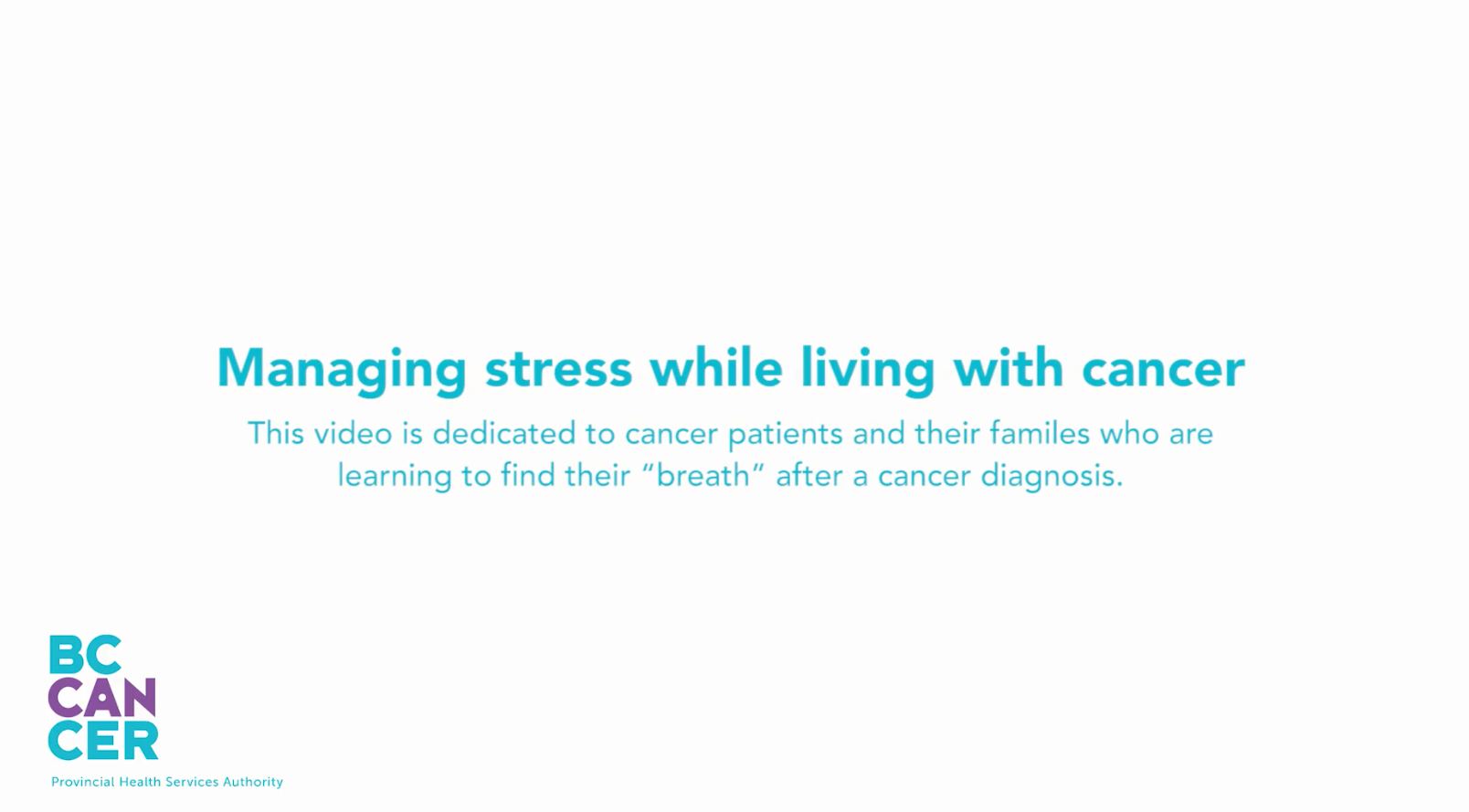 Managing stress while living with cancer

This video is dedicated to cancer patients and their familes who are learning to find their “breath” after a cancer diagnosis.

BC
CAN
CER

Provincial Health Services Authority